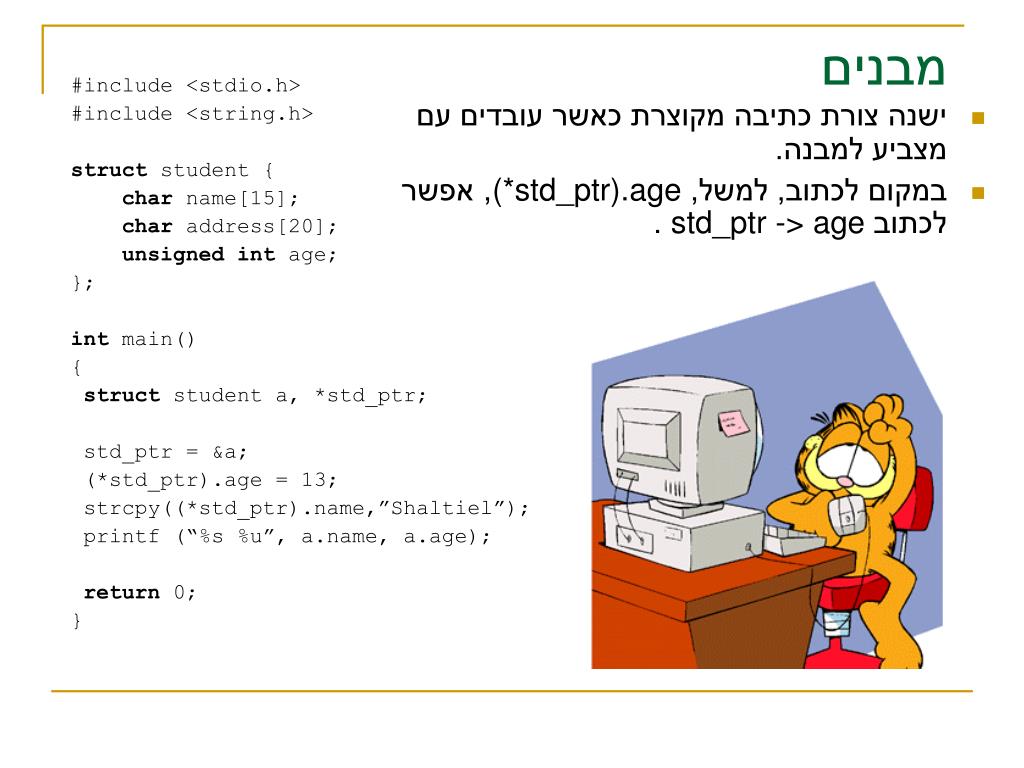 מבנים

ישנה צורת כתיבה מקוצרת כאשר עובדים עם מצביע למבנה.

במקום לכתוב, למשל, (*std_ptr).age, אפשר לכתוב std_ptr -> age .

#include <stdio.h>
#include <string.h>

struct student {
    char name[15];
    char address[20];
    unsigned int age;
};

int main()
{
 struct student a, *std_ptr;

 std_ptr = &a;
 (*std_ptr).age = 13;
 strcpy((*std_ptr).name,”Shaltiel”);
 printf (“%s %u”, a.name, a.age);

 return 0;
}